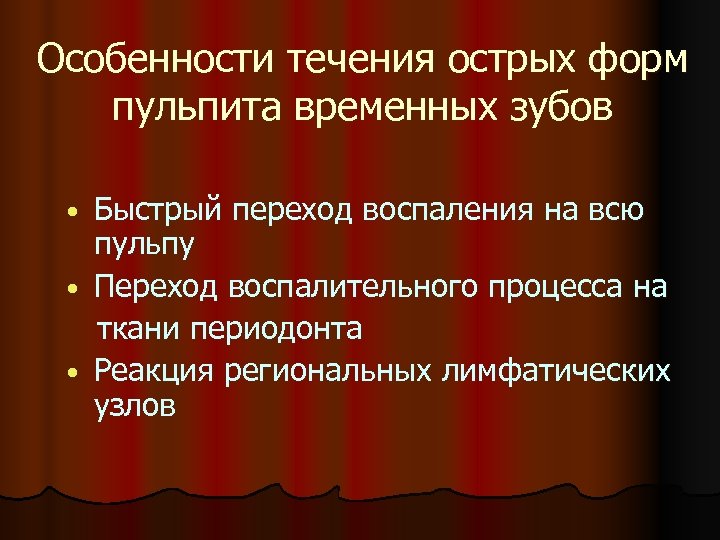 Особенности течения острых форм пульпита временных зубов

• Быстрый переход воспаления на всю пульпу
• Переход воспалительного процесса на ткани периодонта
• Реакция региональных лимфатических узлов